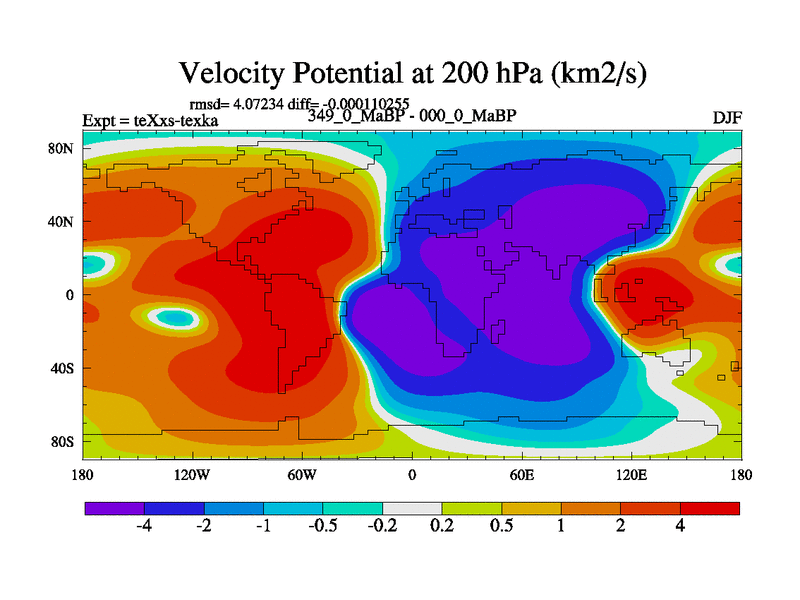 Velocity Potential at 200 hPa (km2/s)

rmsd= 4.07234 diff= -0.000110255

Expt = teXxs-texka

349_0_MaBP - 000_0_MaBP

DJF

80N
40N
0
40S
80S

180
120W
60W
0
60E
120E
180

-4
-2
-1
-0.5
-0.2
0.2
0.5
1
2
4